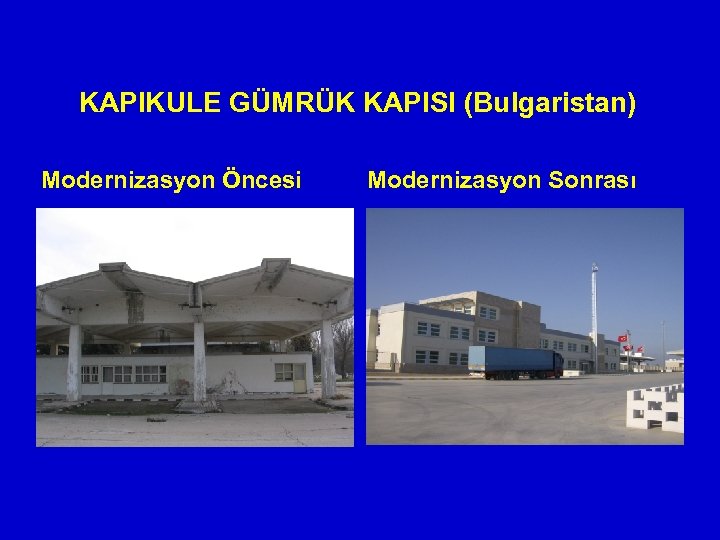 KAPIKULE GÜMRÜK KAPISI (Bulgaristan)

Modernizasyon Öncesi

Modernizasyon Sonrası